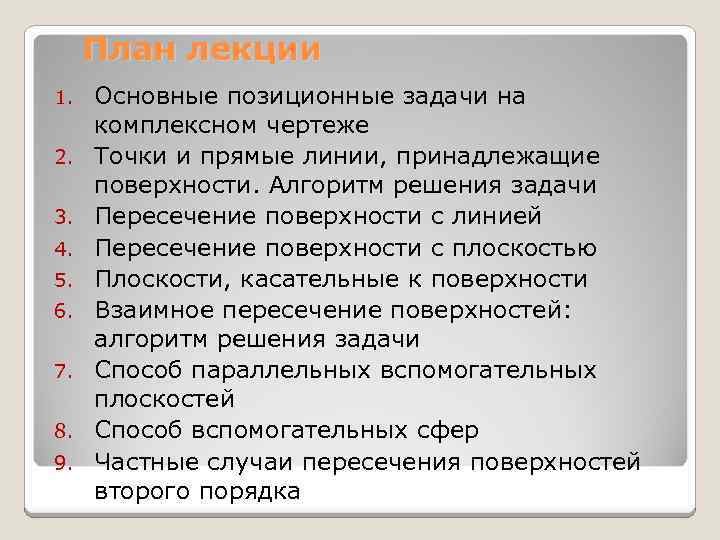 План лекции

1. Основные позиционные задачи на комплексном чертеже
2. Точки и прямые линии, принадлежащие поверхности. Алгоритм решения задачи
3. Пересечение поверхности с линией
4. Пересечение поверхности с плоскостью
5. Плоскости, касательные к поверхности
6. Взаимное пересечение поверхностей: алгоритм решения задачи
7. Способ параллельных вспомогательных плоскостей
8. Способ вспомогательных сфер
9. Частные случаи пересечения поверхностей второго порядка